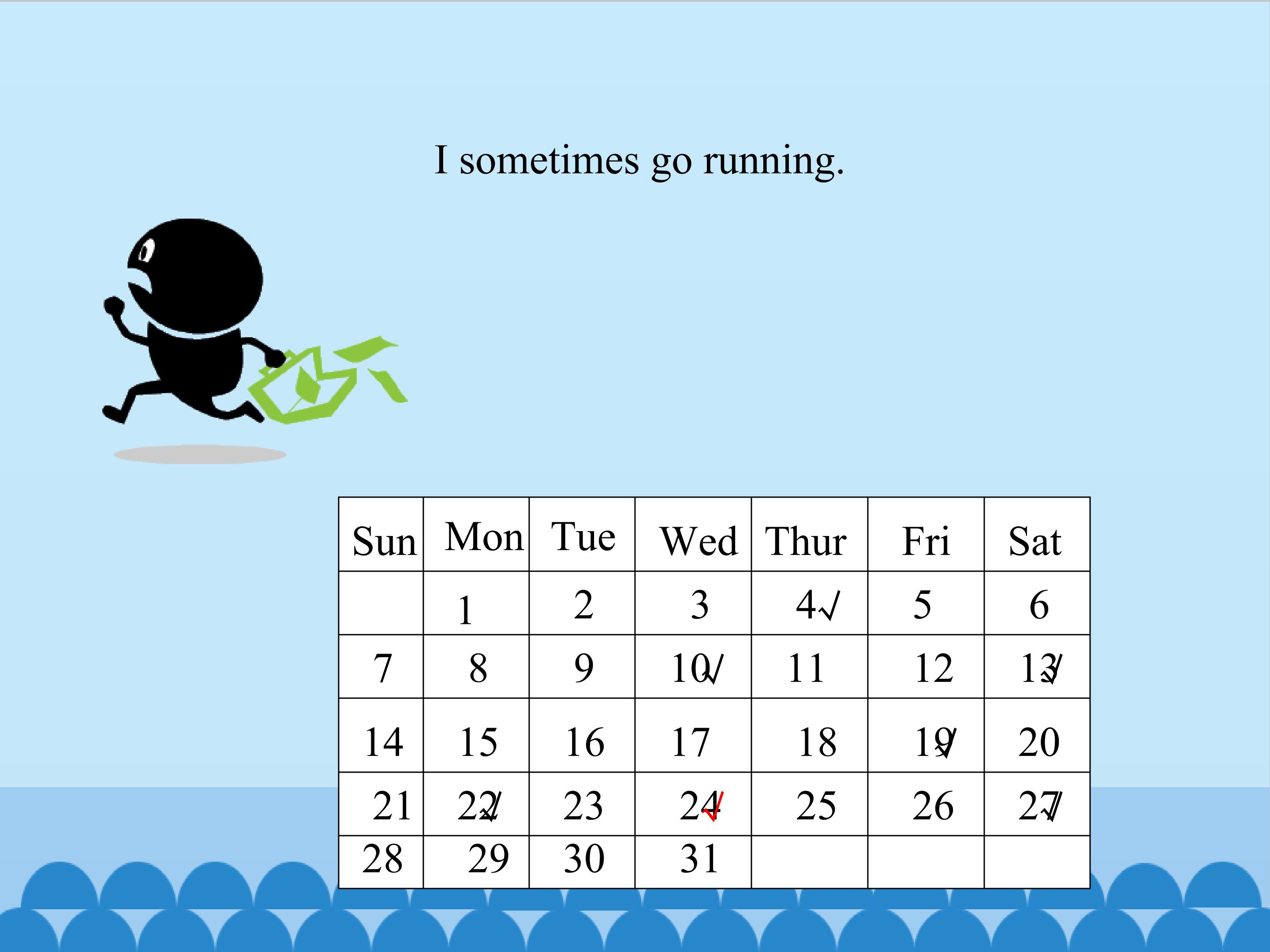 I sometimes go running.

| Sun | Mon | Tue | Wed | Thur | Fri | Sat |
|---|---|---|---|---|---|---|
| | 1 | 2 | 3 | 4√ | 5 | 6 |
| 7 | 8 | 9 | 10√ | 11 | 12 | 13√ |
| 14 | 15 | 16 | 17 | 18 | 19√ | 20 |
| 21 | 22√ | 23 | 24√ | 25 | 26 | 27√ |
| 28 | 29 | 30 | 31 | | | |